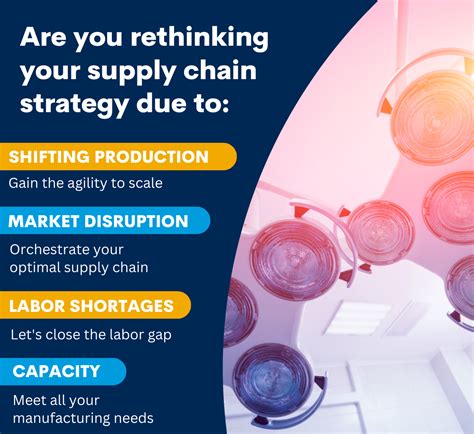 Are you rethinking your supply chain strategy due to:

SHIFTING PRODUCTION
Gain the agility to scale

MARKET DISRUPTION
Orchestrate your optimal supply chain

LABOR SHORTAGES
Let's close the labor gap

CAPACITY
Meet all your manufacturing needs